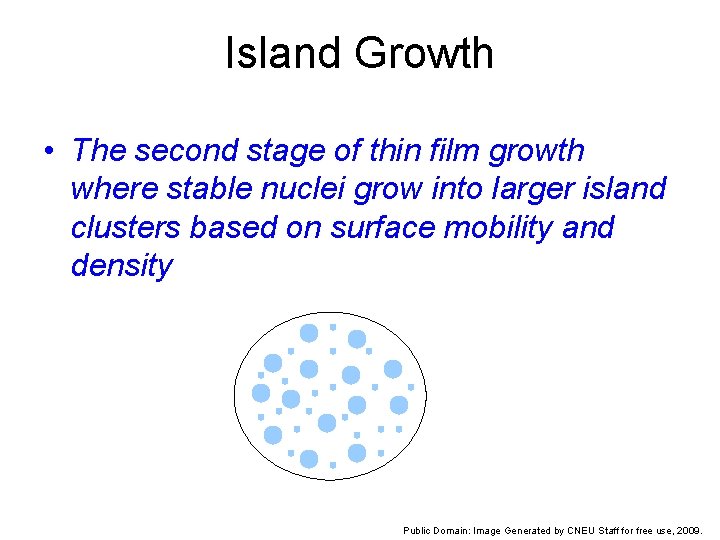 Island Growth

• The second stage of thin film growth where stable nuclei grow into larger island clusters based on surface mobility and density

Public Domain: Image Generated by CNEU Staff for free use, 2009.